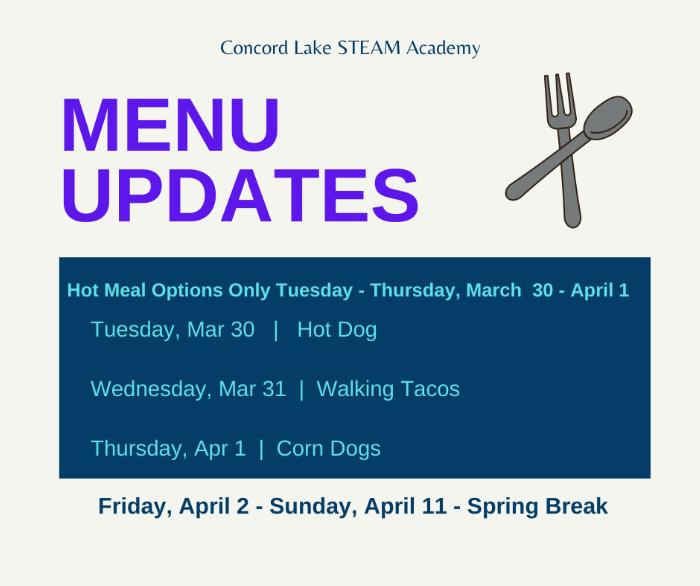 Concord Lake STEAM Academy

MENU UPDATES

Hot Meal Options Only Tuesday - Thursday, March 30 - April 1

Tuesday, Mar 30 | Hot Dog

Wednesday, Mar 31 | Walking Tacos

Thursday, Apr 1 | Corn Dogs

Friday, April 2 - Sunday, April 11 - Spring Break